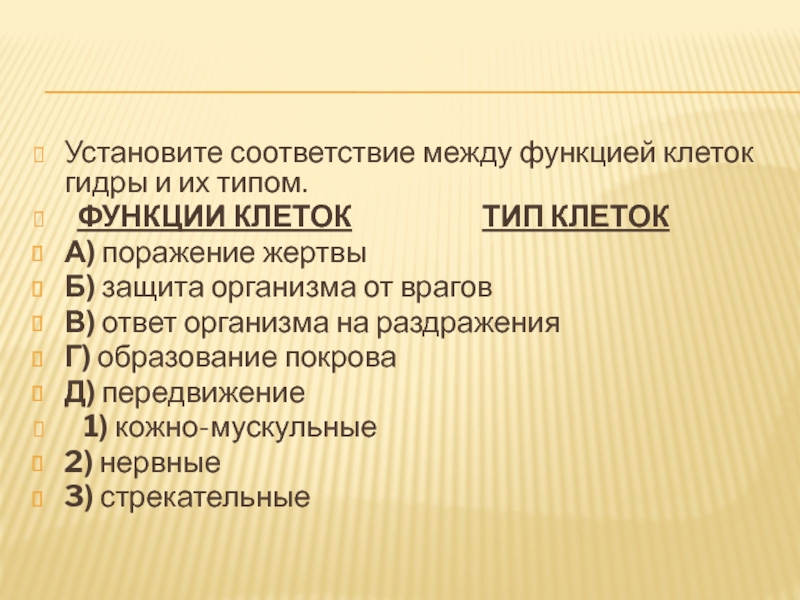 Установите соответствие между функцией клеток гидры и их типом.

ФУНКЦИИ КЛЕТОК ТИП КЛЕТОК

А) поражение жертвы

Б) защита организма от врагов

В) ответ организма на раздражения

Г) образование покрова

Д) передвижение

1) кожно-мускульные

2) нервные

3) стрекательные